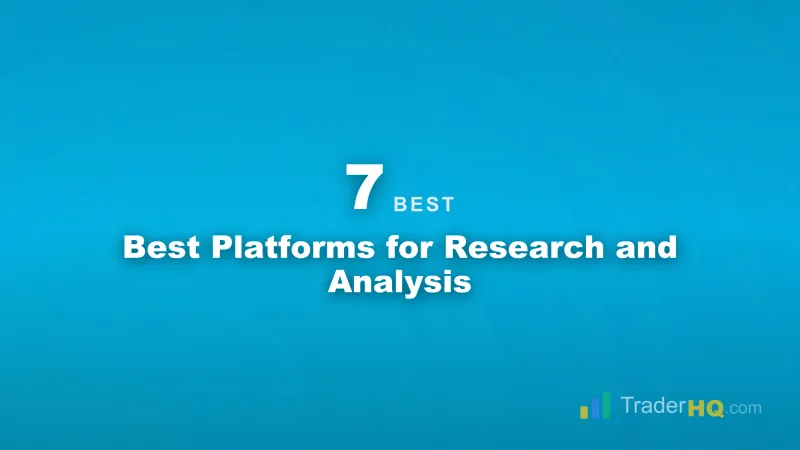 7 BEST

Best Platforms for Research and Analysis

TraderHQ.com